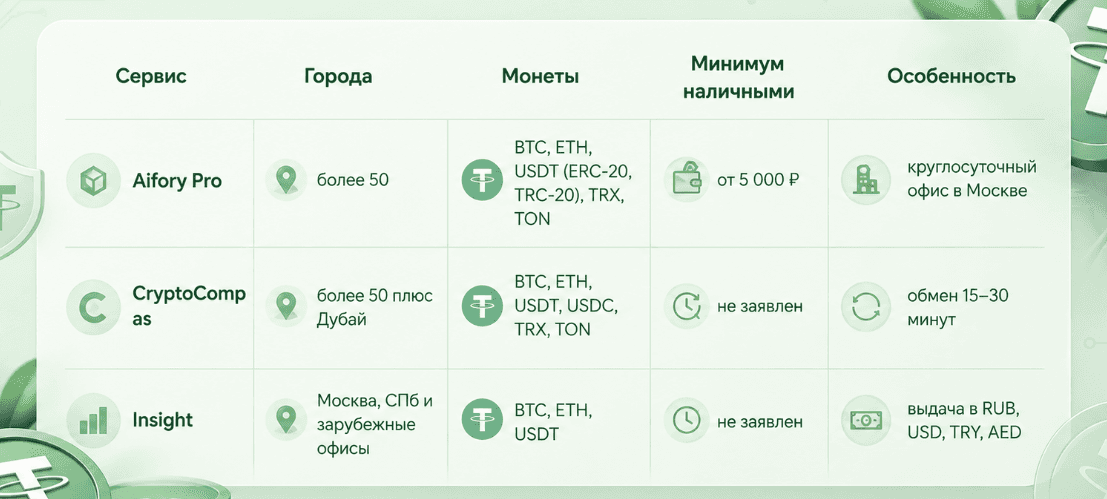 | Сервис | Города | Монеты | Минимум наличными | Особенность |
|---|---|---|---|---|
| Aifory Pro | более 50 | BTC, ETH, USDT (ERC-20, TRC-20), TRX, TON | от 5 000 ₽ | круглосуточный офис в Москве |
| CryptoCompas | более 50 плюс Дубай | BTC, ETH, USDT, USDC, TRX, TON | не заявлен | обмен 15–30 минут |
| Insight | Москва, СПб и зарубежные офисы | BTC, ETH, USDT | не заявлен | выдача в RUB, USD, TRY, AED |